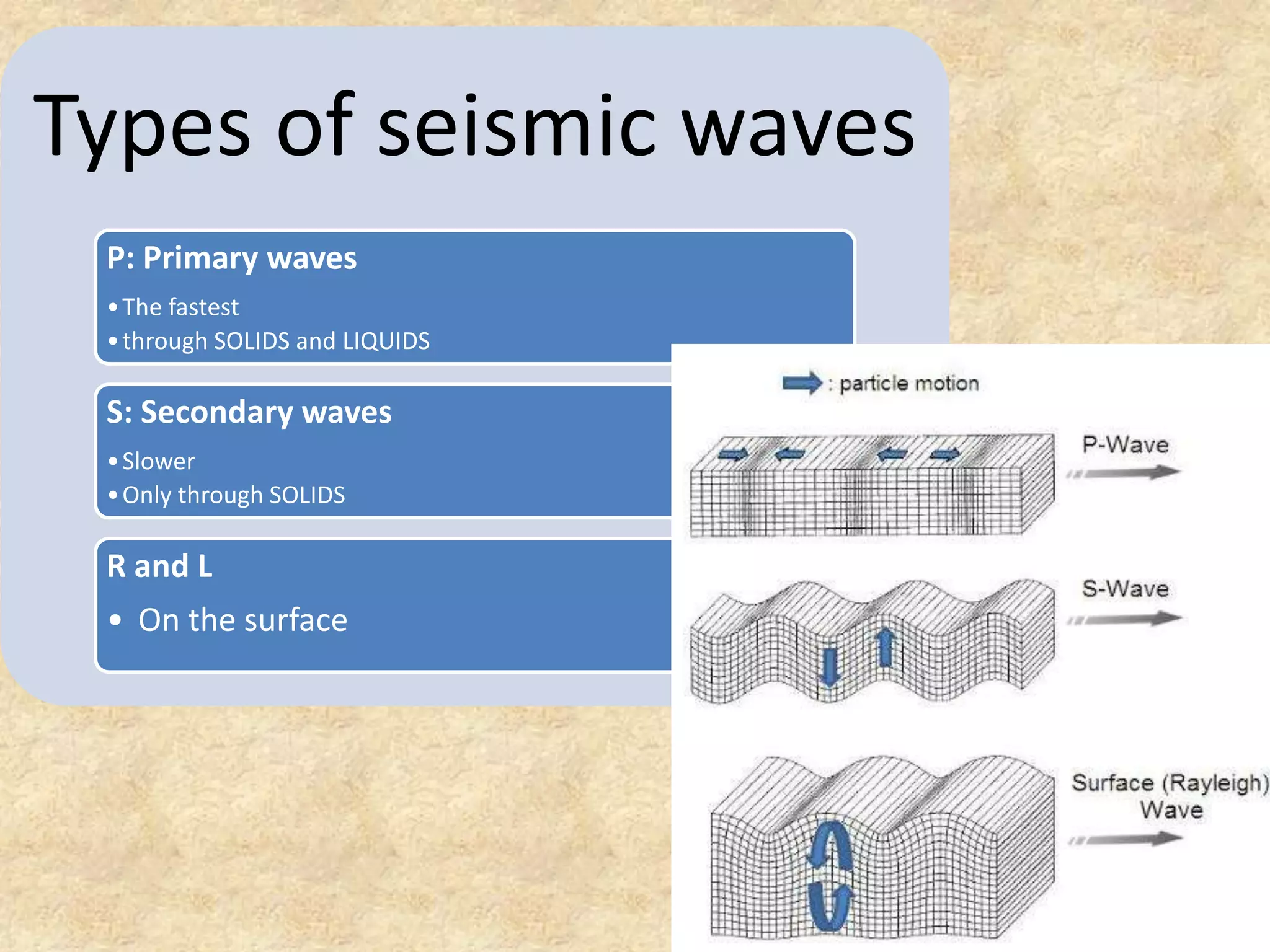 Types of seismic waves

P: Primary waves

• The fastest
• through SOLIDS and LIQUIDS

S: Secondary waves

• Slower
• Only through SOLIDS

R and L

• On the surface

: particle motion

P-Wave

S-Wave

Surface (Rayleigh) Wave